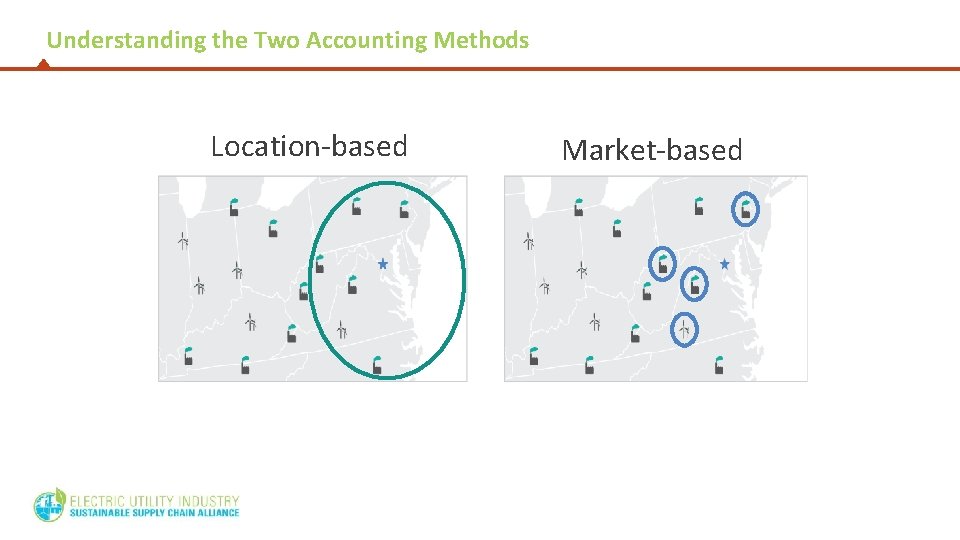 Understanding the Two Accounting Methods

Location-based

Market-based

ELECTRIC UTILITY INDUSTRY
SUSTAINABLE SUPPLY CHAIN ALLIANCE